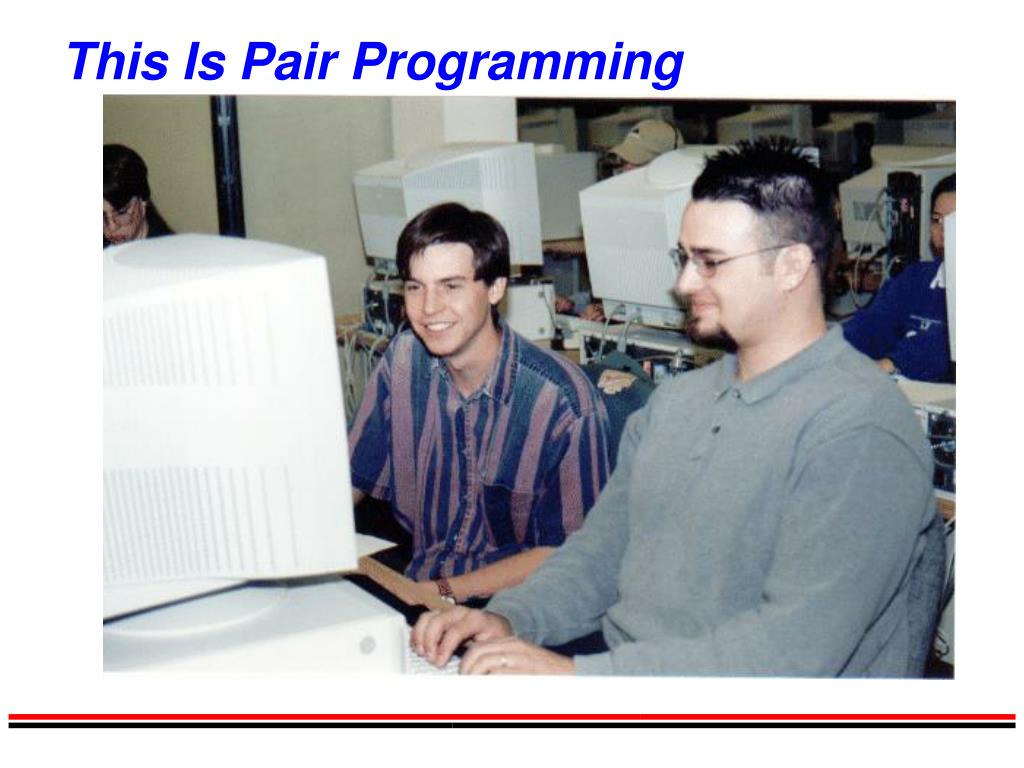 This Is Pair Programming